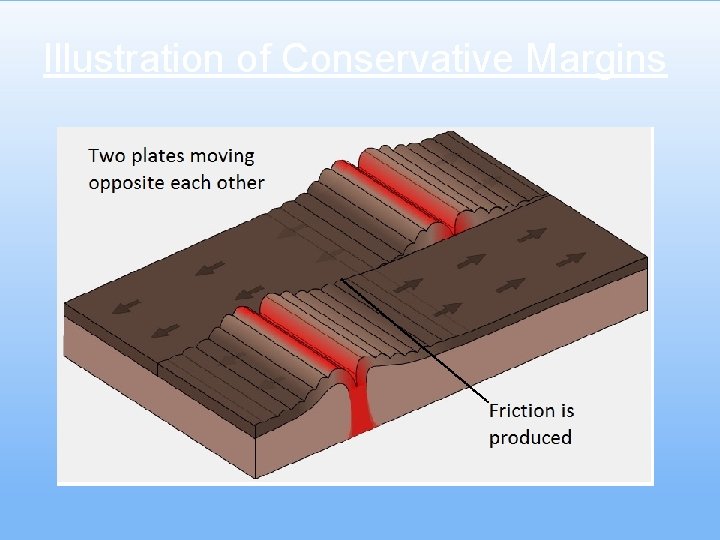 Illustration of Conservative Margins

Two plates moving opposite each other

Friction is produced